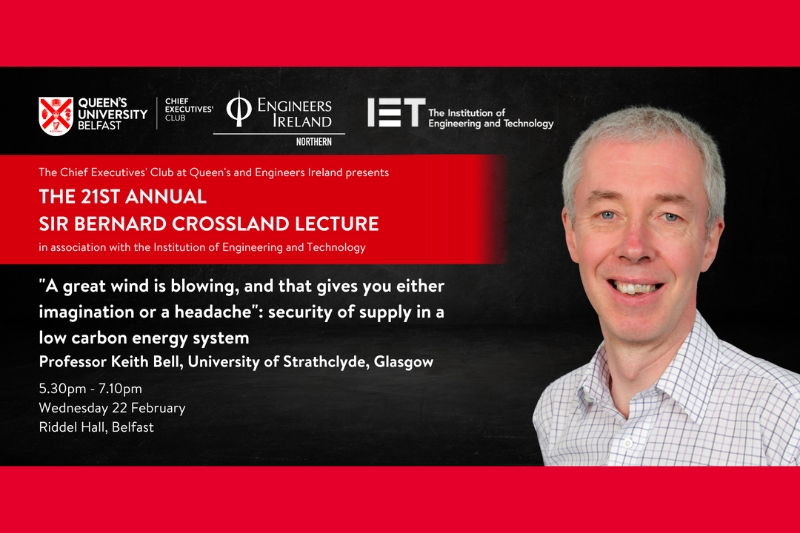 QUEEN'S UNIVERSITY BELFAST

CHIEF EXECUTIVES' CLUB

ENGINEERS IRELAND NORTHERN

IET The Institution of Engineering and Technology

The Chief Executives' Club at Queen's and Engineers Ireland presents

THE 21ST ANNUAL SIR BERNARD CROSSLAND LECTURE

in association with the Institution of Engineering and Technology

"A great wind is blowing, and that gives you either imagination or a headache": security of supply in a low carbon energy system

Professor Keith Bell, University of Strathclyde, Glasgow

5.30pm - 7.10pm
Wednesday 22 February
Riddel Hall, Belfast